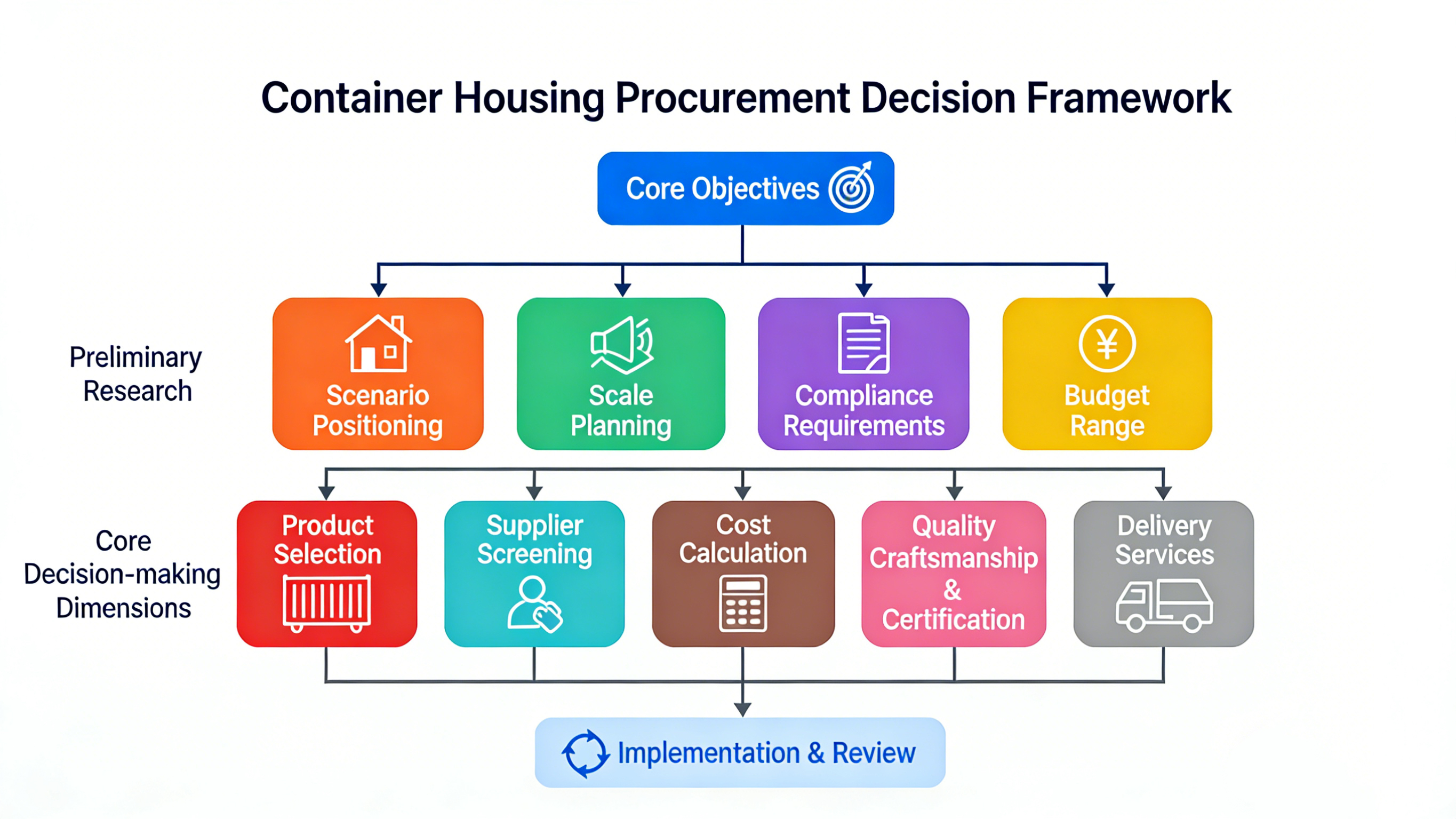 Container Housing Procurement Decision Framework

Core Objectives

Preliminary Research

Scenario Positioning

Scale Planning

Compliance Requirements

¥

Budget Range

Core Decision-making Dimensions

Product Selection

Supplier Screening

Cost Calculation

Quality Craftsmanship & Certification

Delivery Services

Implementation & Review